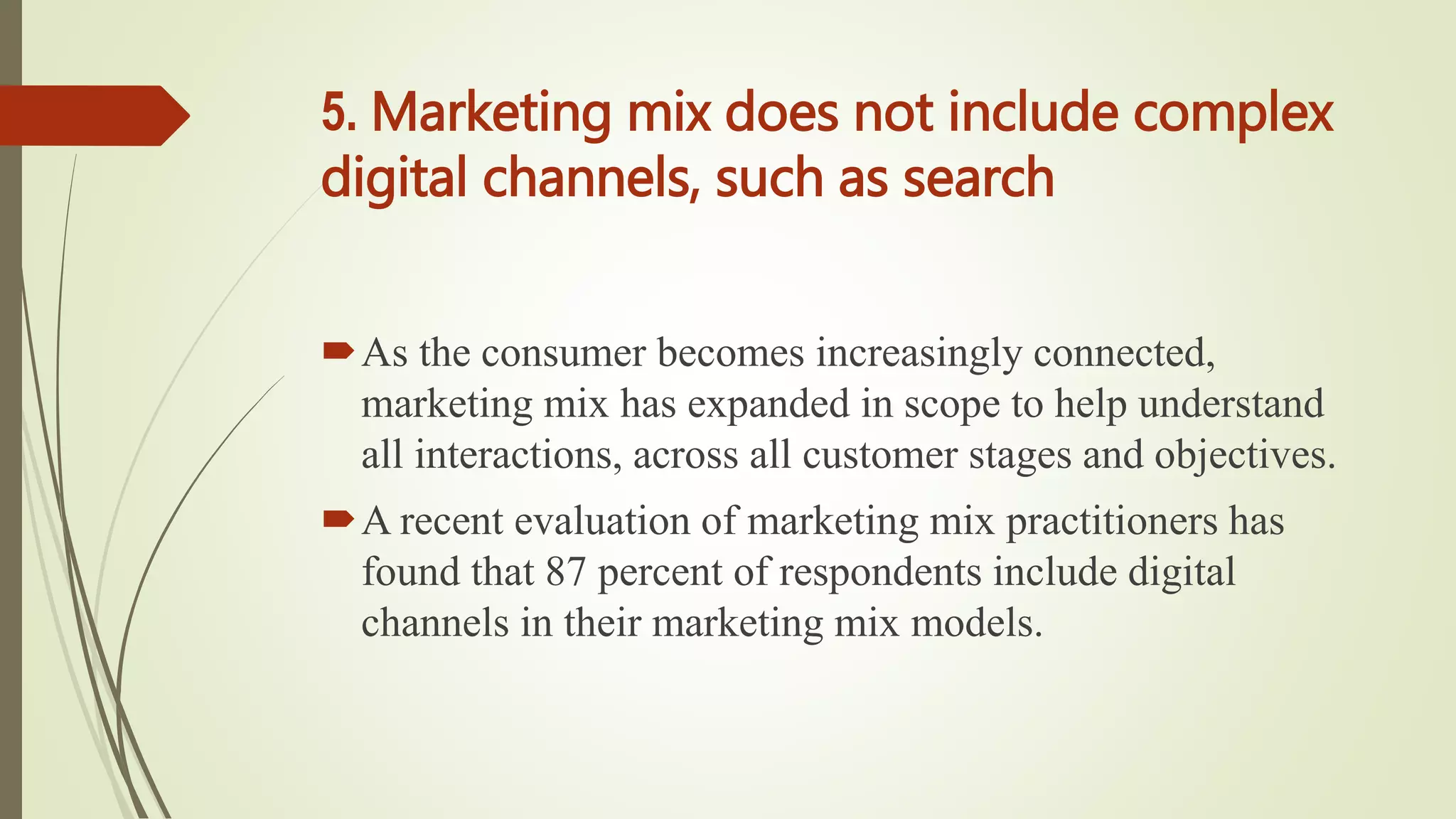 5. Marketing mix does not include complex digital channels, such as search

As the consumer becomes increasingly connected, marketing mix has expanded in scope to help understand all interactions, across all customer stages and objectives.

A recent evaluation of marketing mix practitioners has found that 87 percent of respondents include digital channels in their marketing mix models.